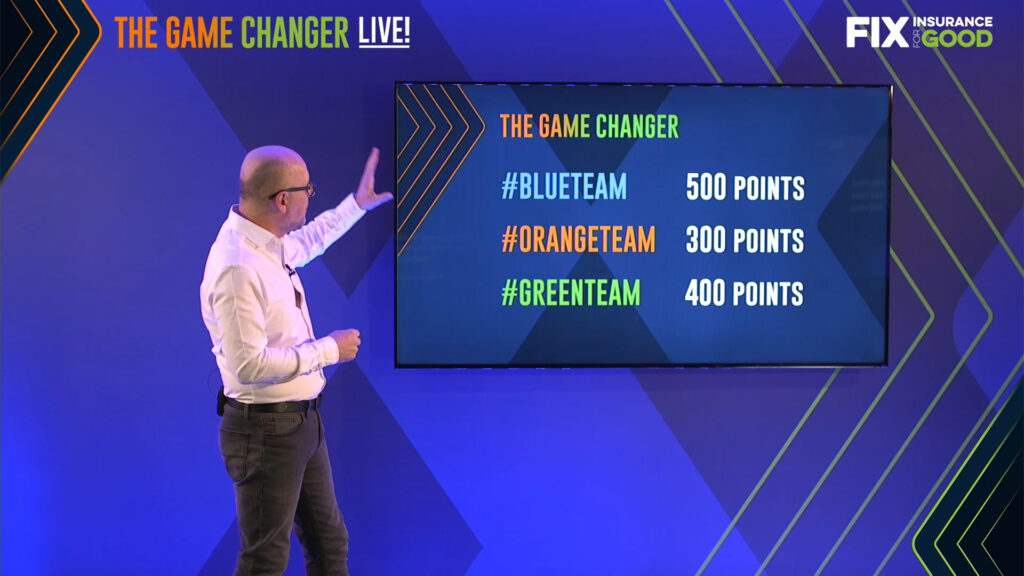 THE GAME CHANGER LIVE!

FIX INSURANCE FOR GOOD

THE GAME CHANGER

#BLUETEAM 500 POINTS

#ORANGETEAM 300 POINTS

#GREENTEAM 400 POINTS